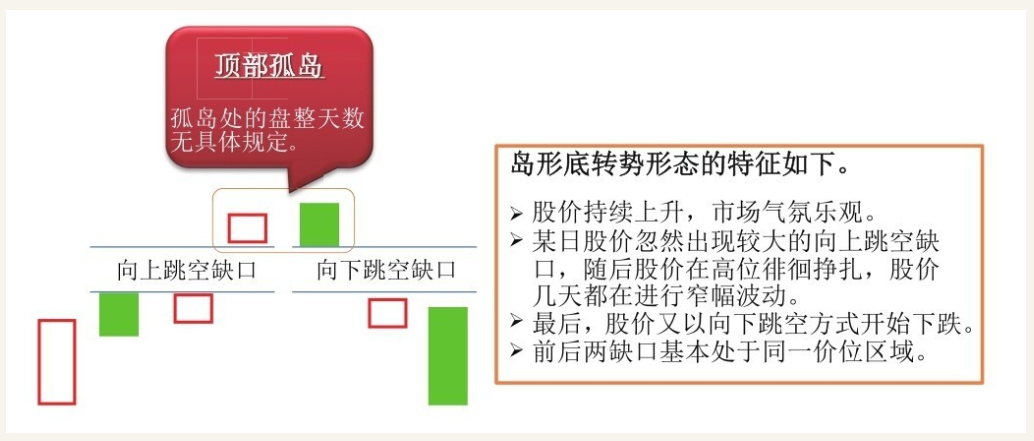 顶部孤岛

孤岛处的盘整天数无具体规定。

向上跳空缺口

向下跳空缺口

岛形底转势形态的特征如下。

➢ 股价持续上升，市场气氛乐观。
➢ 某日股价忽然出现较大的向上跳空缺口，随后股价在高位徘徊挣扎，股价几天都在进行窄幅波动。
➢ 最后，股价又以向下跳空方式开始下跌。
➢ 前后两缺口基本处于同一价位区域。